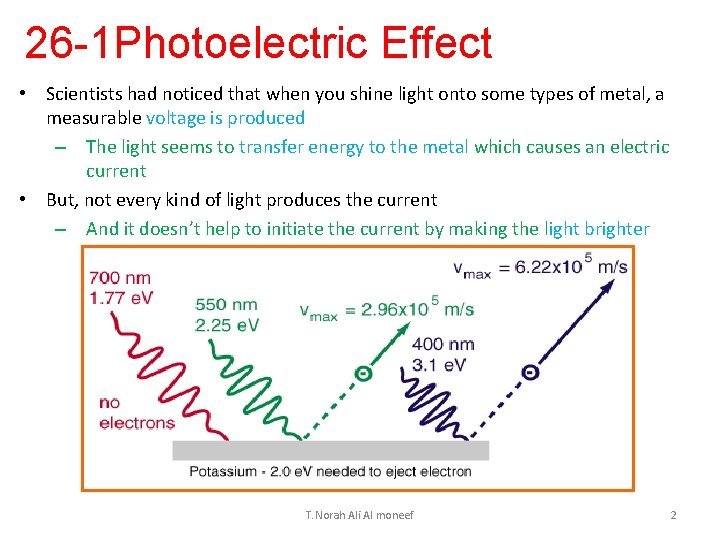 26-1Photoelectric Effect

• Scientists had noticed that when you shine light onto some types of metal, a measurable voltage is produced

– The light seems to transfer energy to the metal which causes an electric current

• But, not every kind of light produces the current

– And it doesn't help to initiate the current by making the light brighter

700 nm
1.77 eV

no
electrons

550 nm
2.25 eV

$v_{max} = 2.96x10^5$ m/s

400 nm
3.1 eV

$v_{max} = 6.22x10^5$ m/s

Potassium - 2.0 eV needed to eject electron

T.Norah Ali Al moneef

2